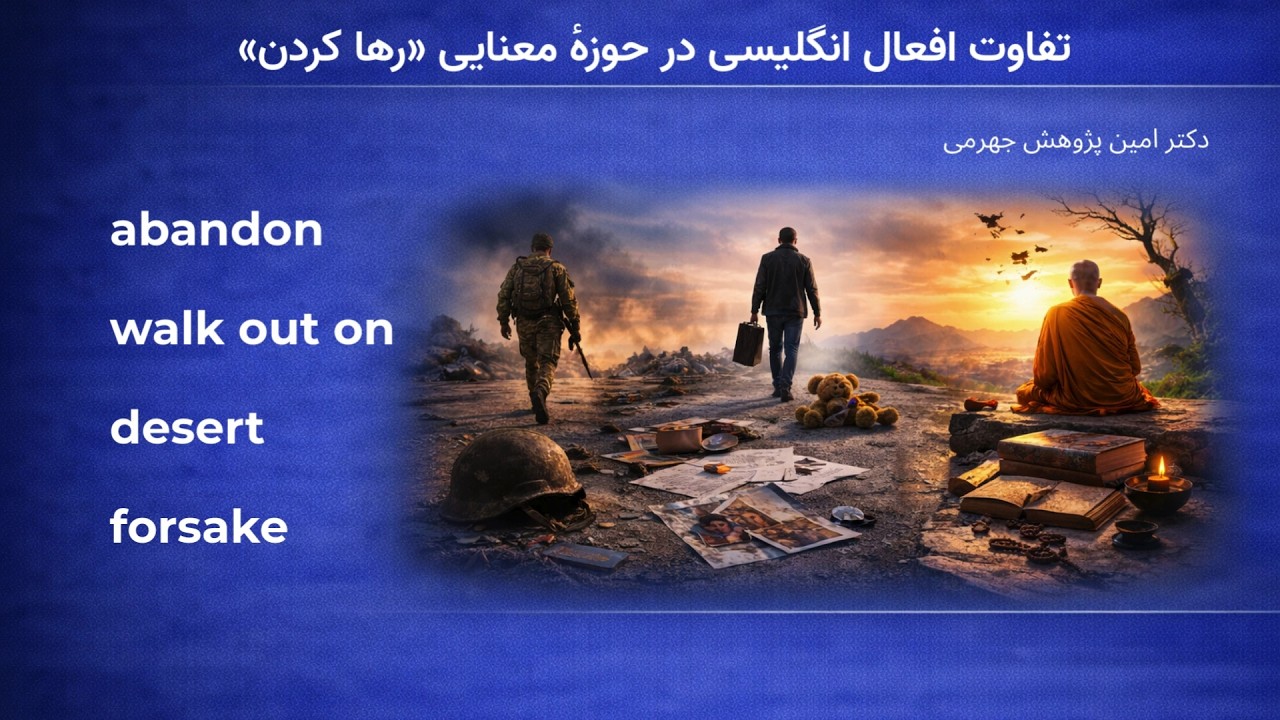 تفاوت افعال انگلیسی در حوزهٔ معنایی «رها کردن»

دکتر امین پژوهش جهرمی

abandon

walk out on

desert

forsake